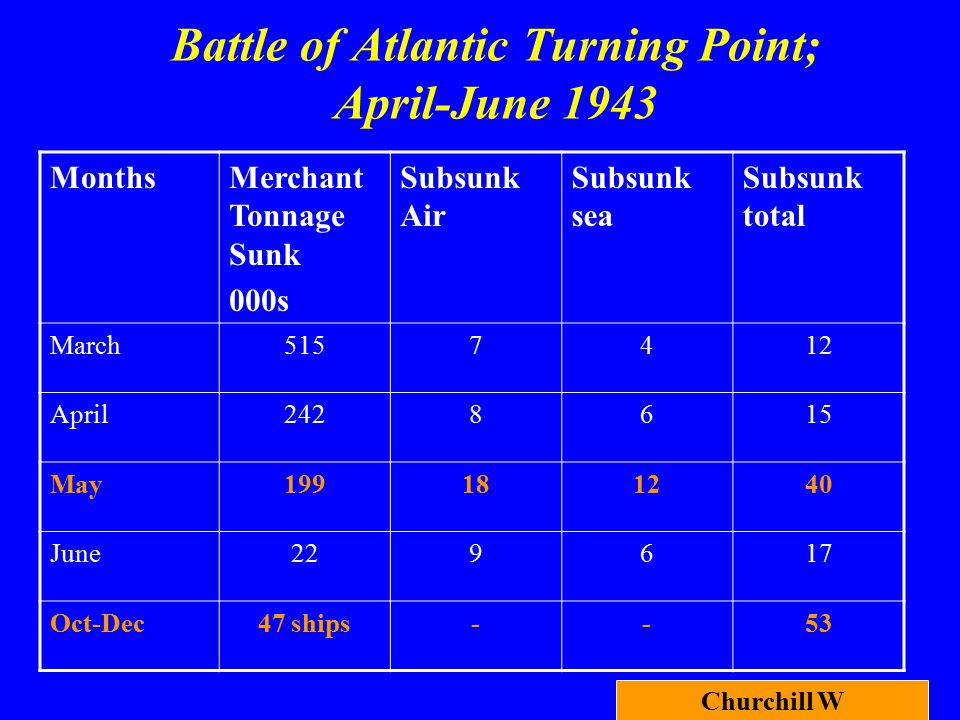 Battle of Atlantic Turning Point; April-June 1943

| Months | Merchant Tonnage Sunk 000s | Subsunk Air | Subsunk sea | Subsunk total |
|---|---|---|---|---|
| March | 515 | 7 | 4 | 12 |
| April | 242 | 8 | 6 | 15 |
| May | 199 | 18 | 12 | 40 |
| June | 22 | 9 | 6 | 17 |
| Oct-Dec | 47 ships | - | - | 53 |

Churchill W